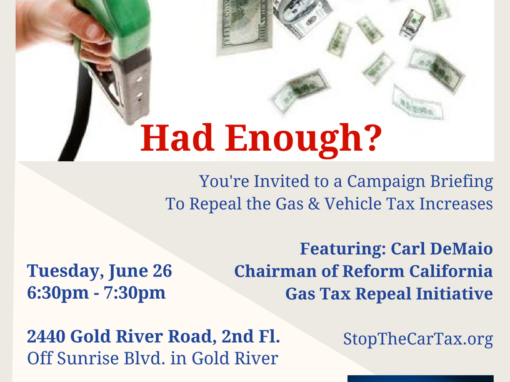 Had Enough?

You're Invited to a Campaign Briefing
To Repeal the Gas & Vehicle Tax Increases

Featuring: Carl DeMaio
Chairman of Reform California
Gas Tax Repeal Initiative

Tuesday, June 26
6:30pm - 7:30pm

2440 Gold River Road, 2nd Fl.
Off Sunrise Blvd. in Gold River

StopTheCarTax.org